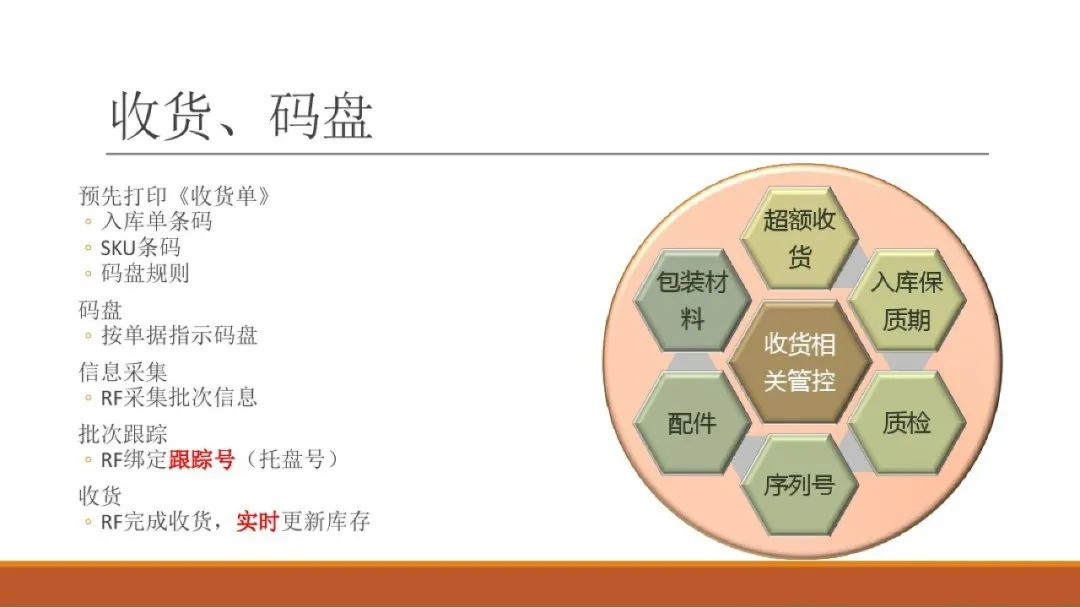 收货、码盘

预先打印《收货单》
◦ 入库单条码
◦ SKU条码
◦ 码盘规则

码盘
◦ 按单据指示码盘

信息采集
◦ RF采集批次信息

批次跟踪
◦ RF绑定跟踪号（托盘号）

收货
◦ RF完成收货，实时更新库存

超额收货
入库保质期
质检
序列号
配件
包装材料
收货相关管控